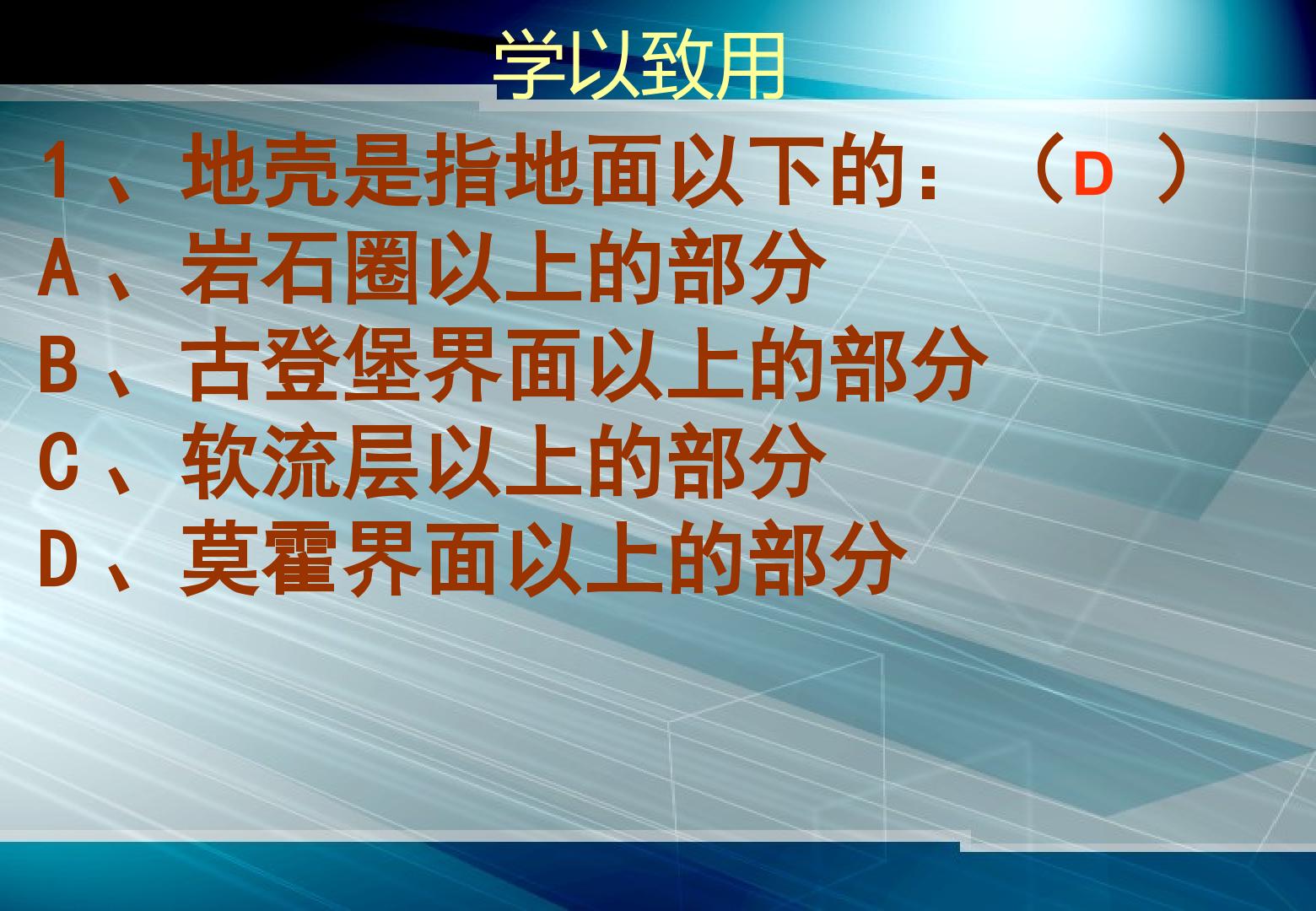 学以致用

1、地壳是指地面以下的：（D ）
A、岩石圈以上的部分
B、古登堡界面以上的部分
C、软流层以上的部分
D、莫霍界面以上的部分